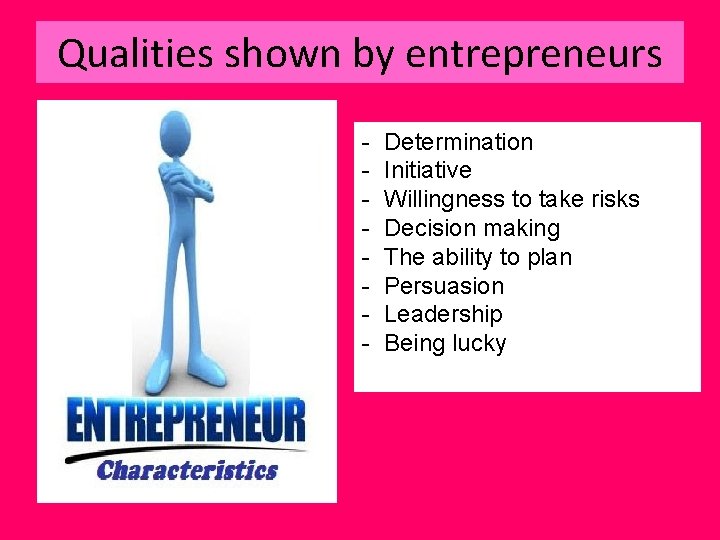 Qualities shown by entrepreneurs

ENTREPRENEUR
Characteristics

- Determination
- Initiative
- Willingness to take risks
- Decision making
- The ability to plan
- Persuasion
- Leadership
- Being lucky